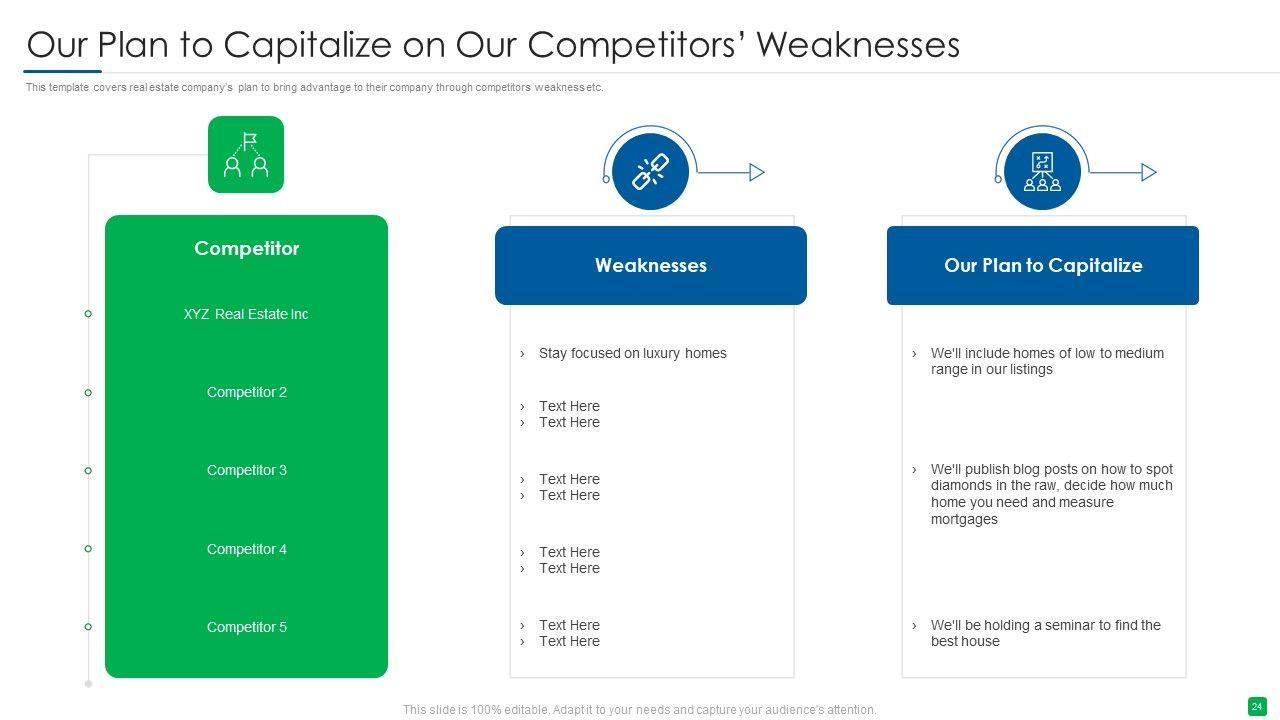 Our Plan to Capitalize on Our Competitors' Weaknesses

This template covers real estate company's plan to bring advantage to their company through competitors weakness etc.

Competitor

XYZ Real Estate Inc

Competitor 2

Competitor 3

Competitor 4

Competitor 5

Weaknesses

› Stay focused on luxury homes

› Text Here
› Text Here

› Text Here
› Text Here

› Text Here
› Text Here

› Text Here
› Text Here

Our Plan to Capitalize

› We'll include homes of low to medium range in our listings

› We'll publish blog posts on how to spot diamonds in the raw, decide how much home you need and measure mortgages

› We'll be holding a seminar to find the best house

This slide is 100% editable. Adapt it to your needs and capture your audience's attention.

24